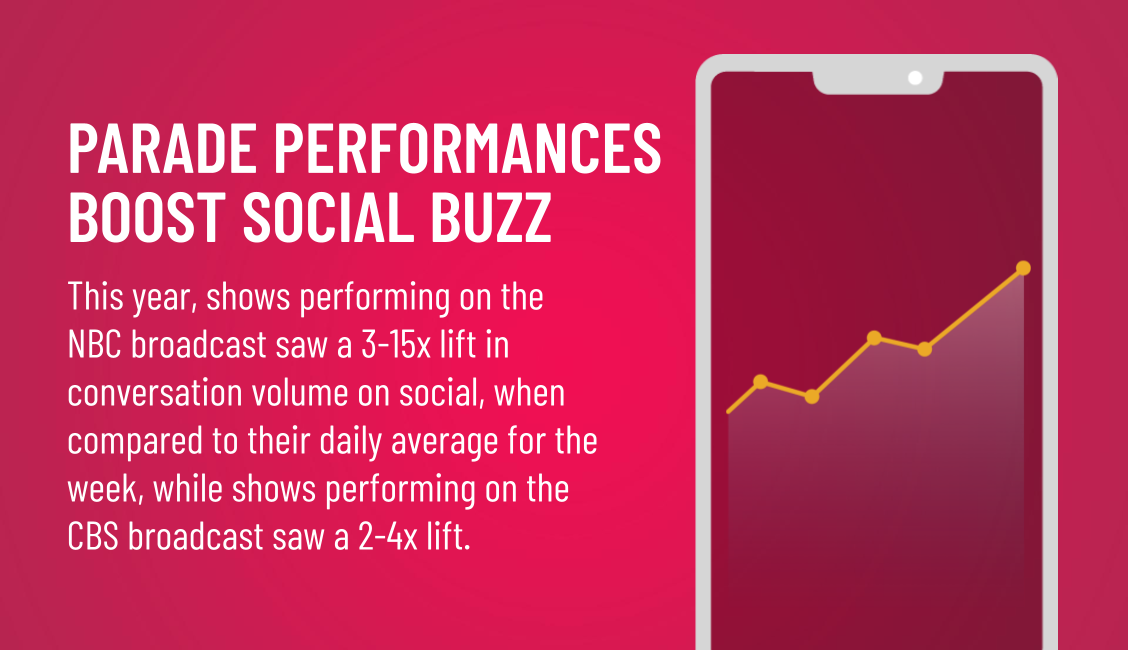 PARADE PERFORMANCES BOOST SOCIAL BUZZ

This year, shows performing on the NBC broadcast saw a 3-15x lift in conversation volume on social, when compared to their daily average for the week, while shows performing on the CBS broadcast saw a 2-4x lift.